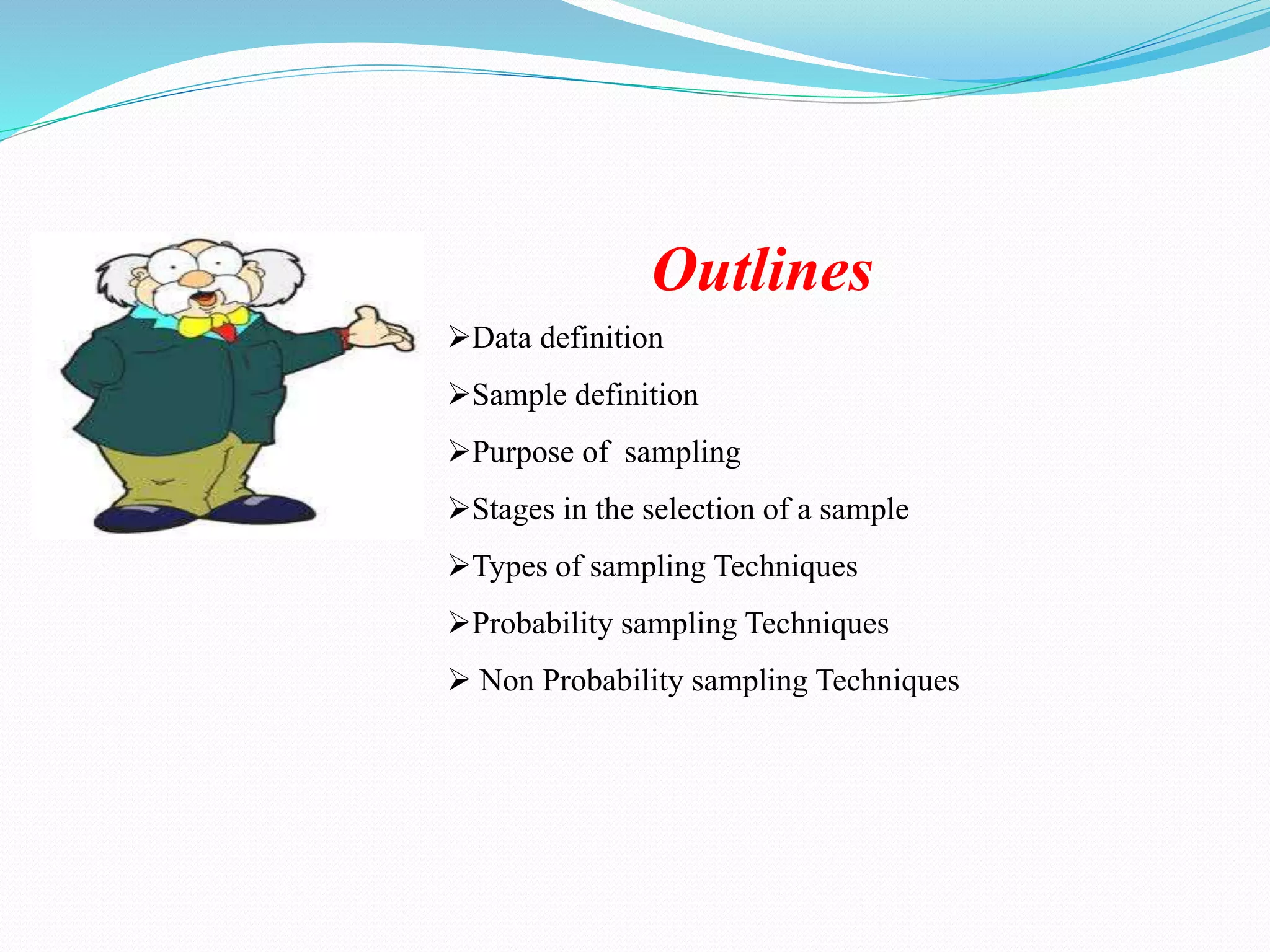 Outlines

➢Data definition

➢Sample definition

➢Purpose of sampling

➢Stages in the selection of a sample

➢Types of sampling Techniques

➢Probability sampling Techniques

➢ Non Probability sampling Techniques